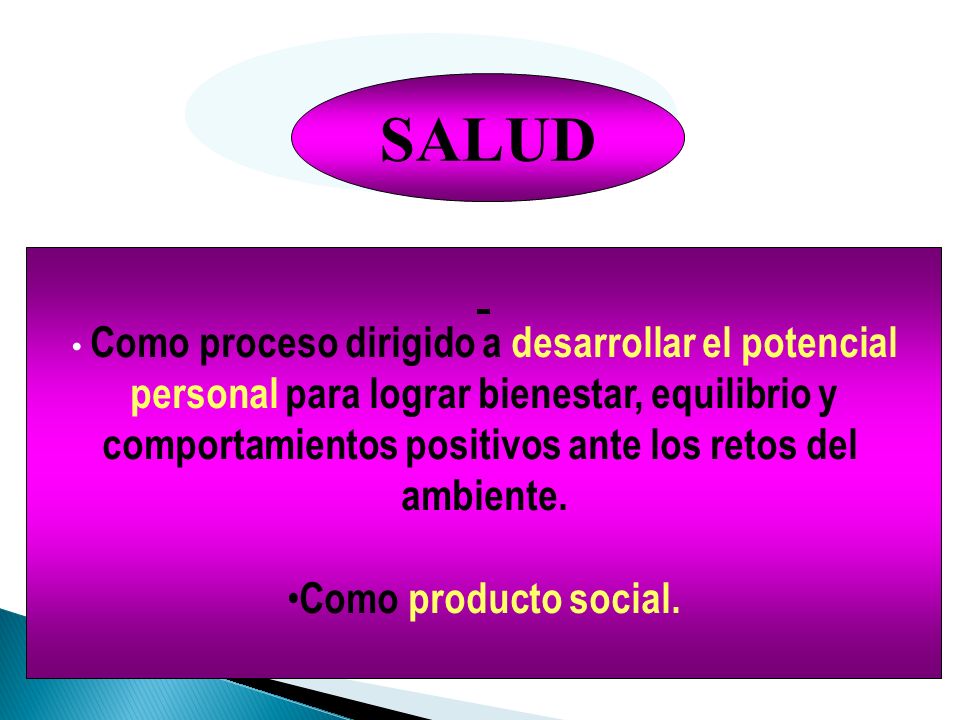 SALUD

-

• Como proceso dirigido a desarrollar el potencial personal para lograr bienestar, equilibrio y comportamientos positivos ante los retos del ambiente.

•Como producto social.